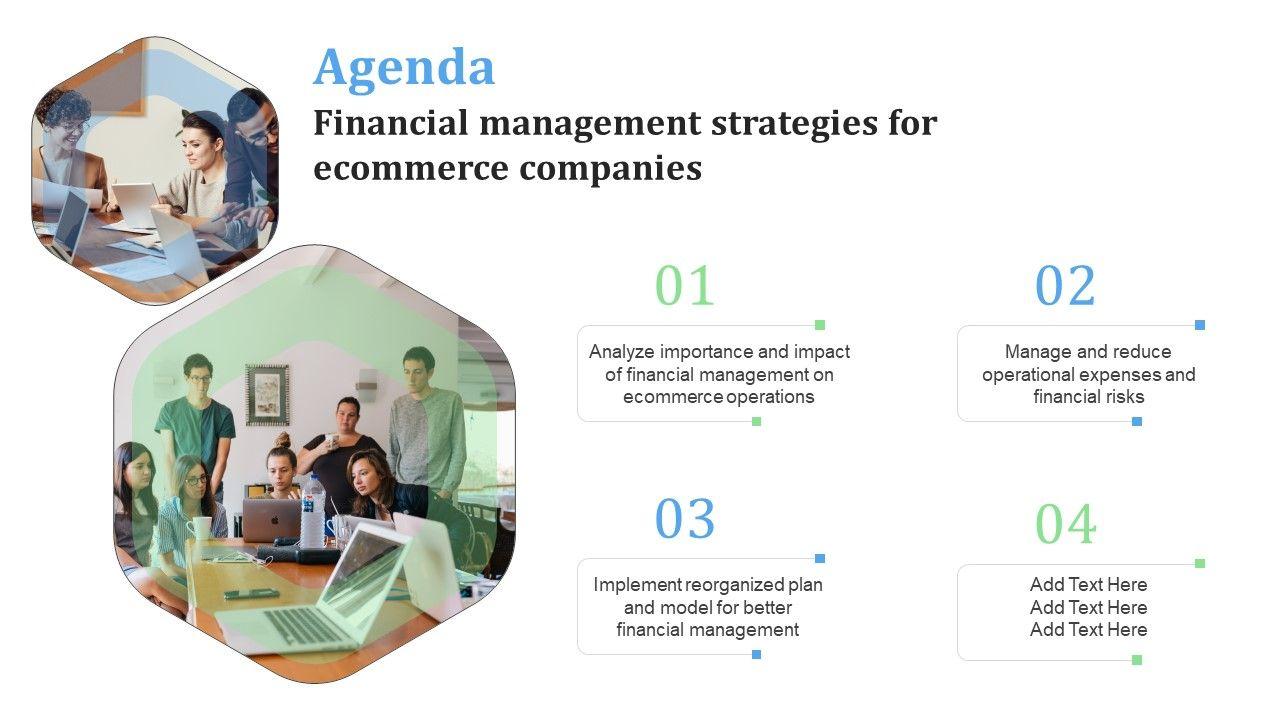 Agenda

Financial management strategies for ecommerce companies

01

Analyze importance and impact of financial management on ecommerce operations

02

Manage and reduce operational expenses and financial risks

03

Implement reorganized plan and model for better financial management

04

Add Text Here
Add Text Here
Add Text Here